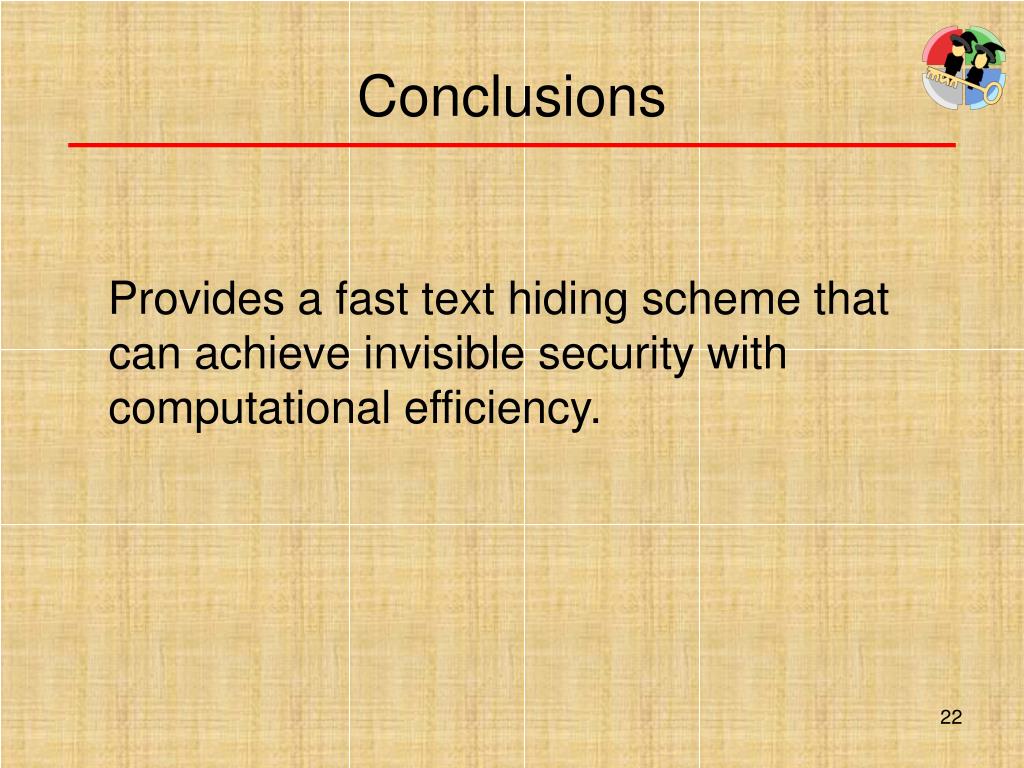 Conclusions

Provides a fast text hiding scheme that can achieve invisible security with computational efficiency.

22